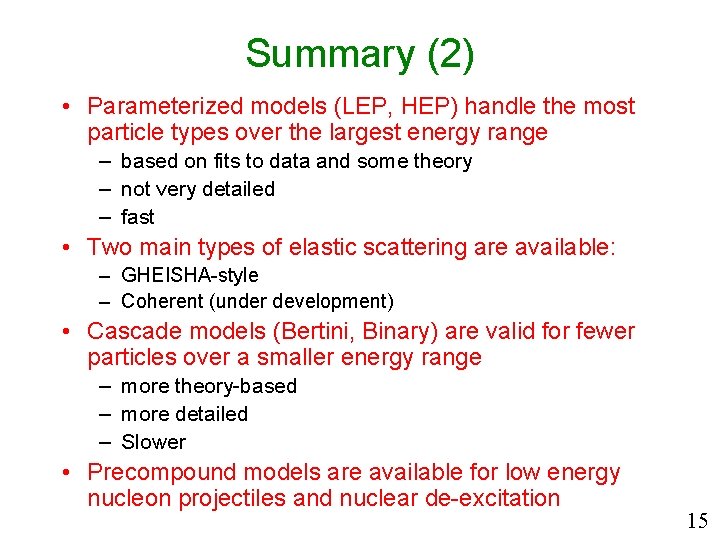 Summary (2)

• Parameterized models (LEP, HEP) handle the most particle types over the largest energy range
– based on fits to data and some theory
– not very detailed
– fast

• Two main types of elastic scattering are available:
– GHEISHA-style
– Coherent (under development)

• Cascade models (Bertini, Binary) are valid for fewer particles over a smaller energy range
– more theory-based
– more detailed
– Slower

• Precompound models are available for low energy nucleon projectiles and nuclear de-excitation

15